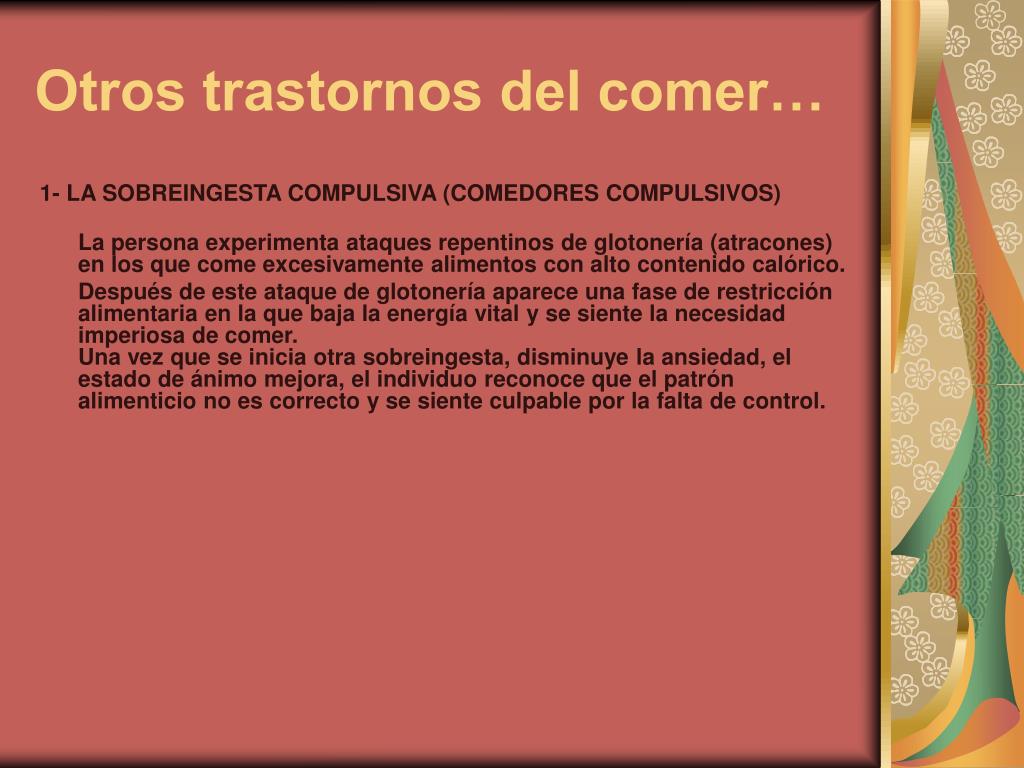 Otros trastornos del comer…

1- LA SOBREINGESTA COMPULSIVA (COMEDORES COMPULSIVOS)

La persona experimenta ataques repentinos de glotonería (atracones) en los que come excesivamente alimentos con alto contenido calórico.

Después de este ataque de glotonería aparece una fase de restricción alimentaria en la que baja la energía vital y se siente la necesidad imperiosa de comer.
Una vez que se inicia otra sobreingesta, disminuye la ansiedad, el estado de ánimo mejora, el individuo reconoce que el patrón alimenticio no es correcto y se siente culpable por la falta de control.